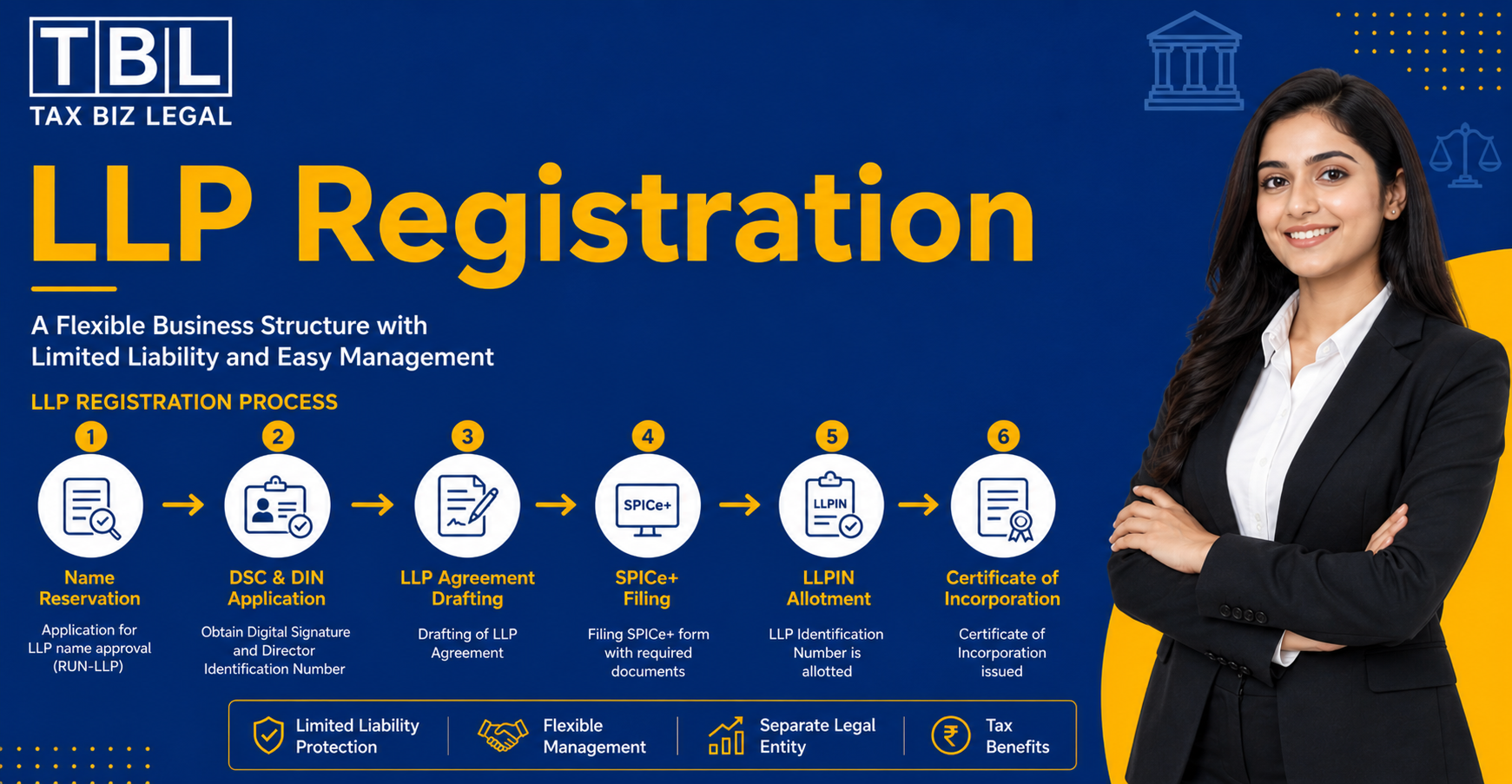 TBL
TAX BIZ LEGAL

LLP Registration

A Flexible Business Structure with Limited Liability and Easy Management

LLP REGISTRATION PROCESS

1
Name Reservation
Application for LLP name approval (RUN-LLP)

2
DSC & DIN Application
Obtain Digital Signature and Director Identification Number

3
LLP Agreement Drafting
Drafting of LLP Agreement

4
SPICe+
SPICe+ Filing
Filing SPICe+ form with required documents

5
LLPIN
LLPIN Allotment
LLP Identification Number is allotted

6
Certificate of Incorporation
Certificate of Incorporation issued

Limited Liability Protection
Flexible Management
Separate Legal Entity
₹
Tax Benefits